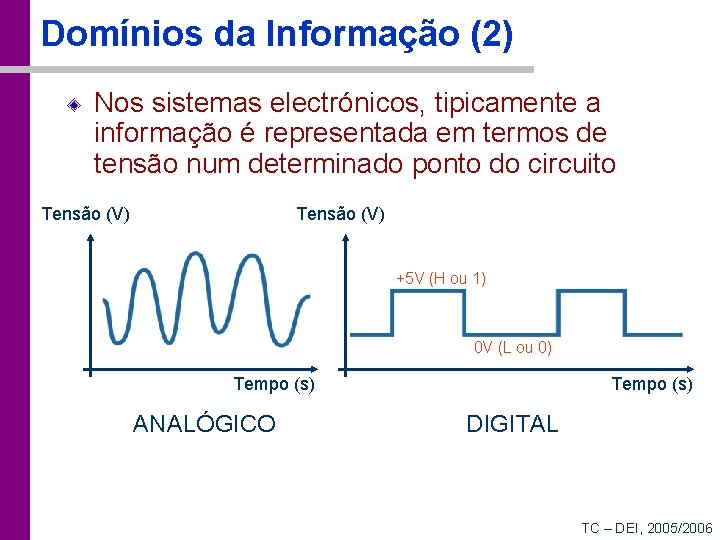 Domínios da Informação (2)

Nos sistemas electrónicos, tipicamente a informação é representada em termos de tensão num determinado ponto do circuito

Tensão (V)

Tempo (s)

ANALÓGICO

Tensão (V)

+5V (H ou 1)

0V (L ou 0)

Tempo (s)

DIGITAL

TC – DEI, 2005/2006